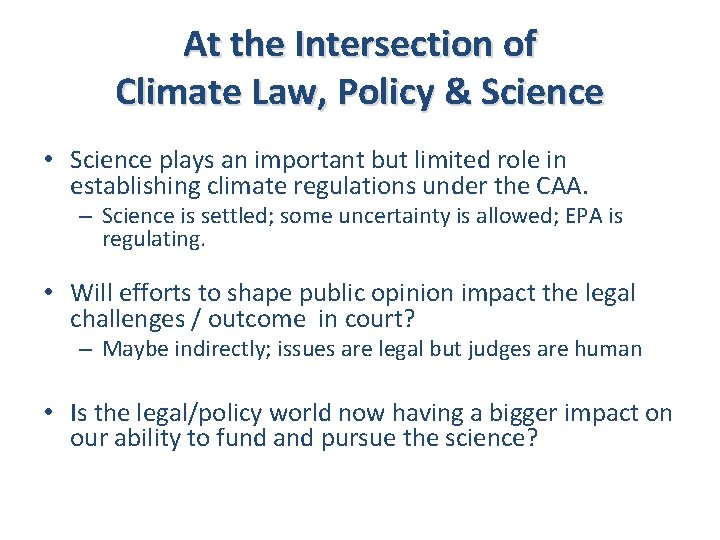 At the Intersection of Climate Law, Policy & Science

• Science plays an important but limited role in establishing climate regulations under the CAA.
– Science is settled; some uncertainty is allowed; EPA is regulating.

• Will efforts to shape public opinion impact the legal challenges / outcome in court?
– Maybe indirectly; issues are legal but judges are human

• Is the legal/policy world now having a bigger impact on our ability to fund and pursue the science?